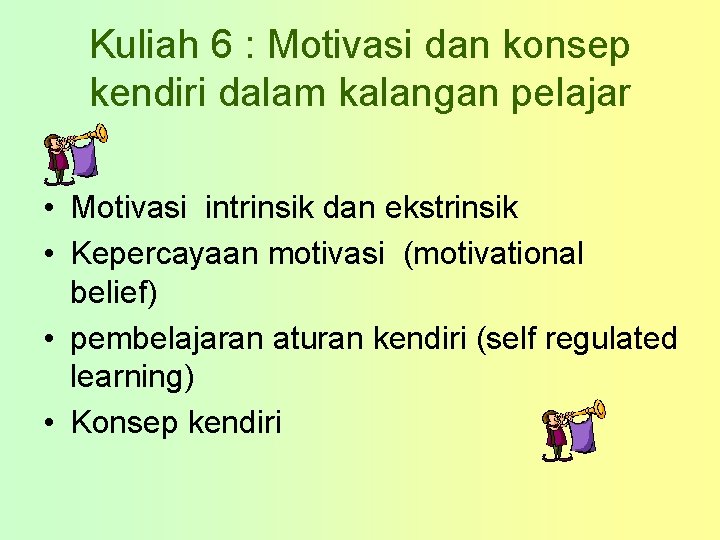 Kuliah 6 : Motivasi dan konsep kendiri dalam kalangan pelajar

• Motivasi intrinsik dan ekstrinsik
• Kepercayaan motivasi (motivational belief)
• pembelajaran aturan kendiri (self regulated learning)
• Konsep kendiri